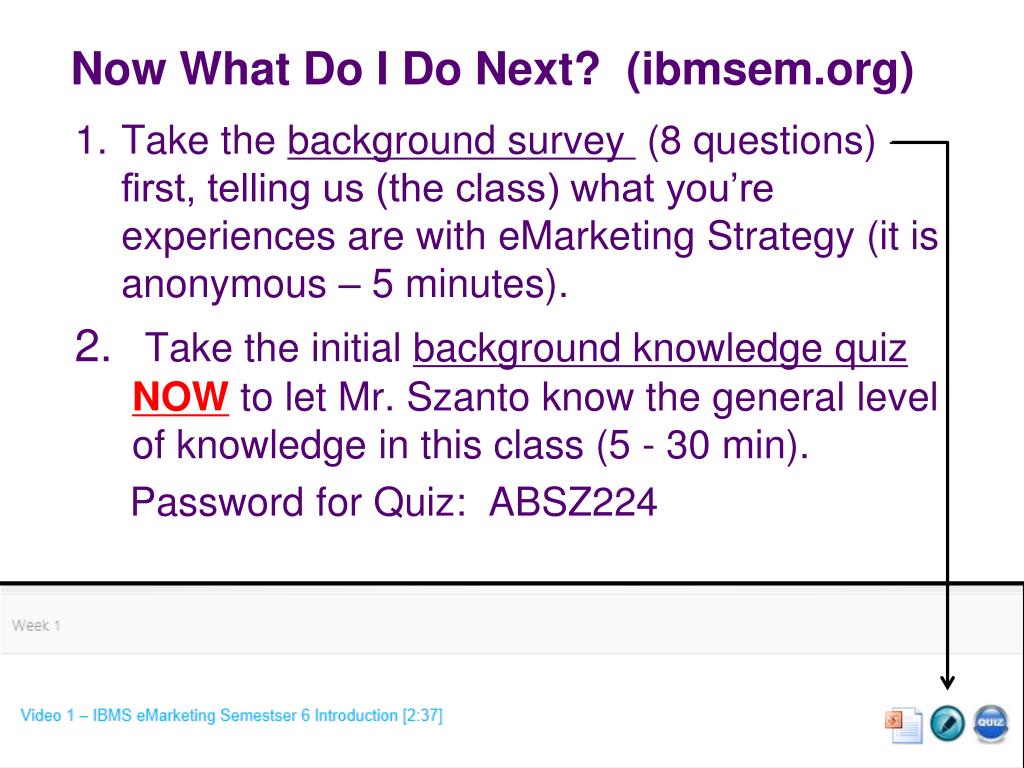 Now What Do I Do Next? (ibmsem.org)

1. Take the background survey (8 questions) first, telling us (the class) what you're experiences are with eMarketing Strategy (it is anonymous – 5 minutes).

2. Take the initial background knowledge quiz NOW to let Mr. Szanto know the general level of knowledge in this class (5 - 30 min).

Password for Quiz: ABSZ224

Week 1

Video 1 – IBMS eMarketing Semestser 6 Introduction [2:37]

QUIZ